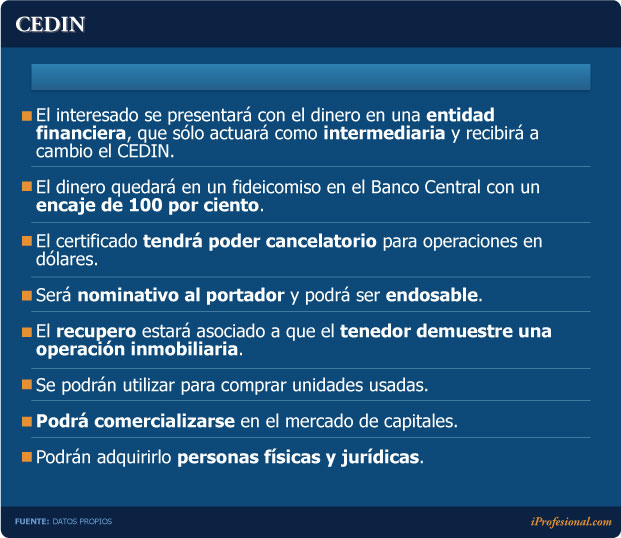 CEDIN

El interesado se presentará con el dinero en una entidad financiera, que sólo actuará como intermediaria y recibirá a cambio el CEDIN.

El dinero quedará en un fideicomiso en el Banco Central con un encaje de 100 por ciento.

El certificado tendrá poder cancelatorio para operaciones en dólares.

Será nominativo al portador y podrá ser endosable.

El recupero estará asociado a que el tenedor demuestre una operación inmobiliaria.

Se podrán utilizar para comprar unidades usadas.

Podrá comercializarse en el mercado de capitales.

Podrán adquirirlo personas físicas y jurídicas.

FUENTE: DATOS PROPIOS

iProfesional.com